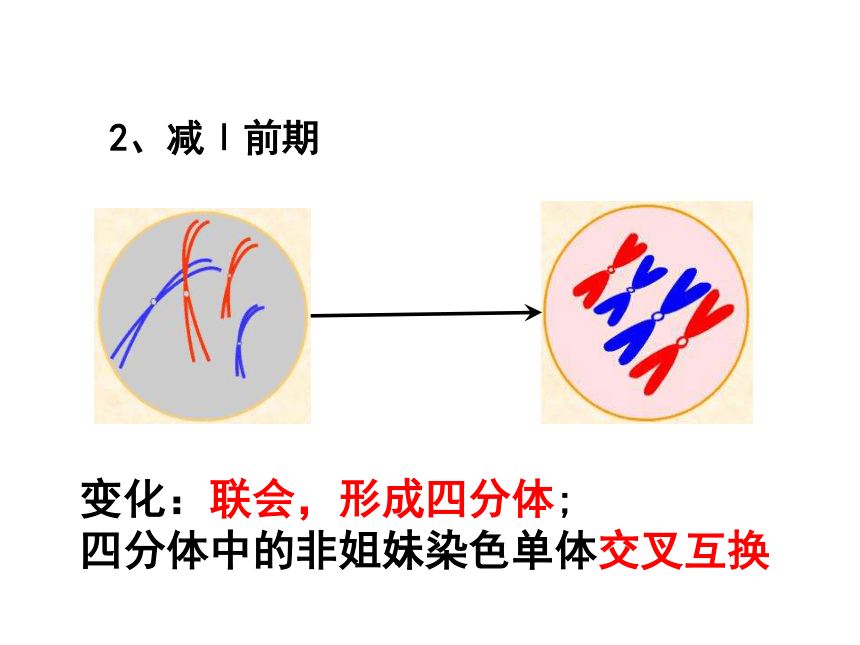 2、减Ⅰ前期

变化：联会，形成四分体；
四分体中的非姐妹染色单体交叉互换